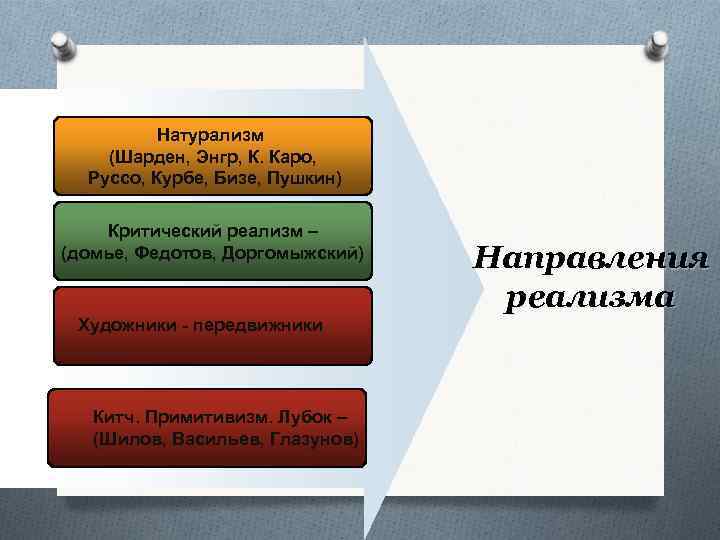 Натурализм
(Шарден, Энгр, К. Каро,
Руссо, Курбе, Бизе, Пушкин)

Критический реализм –
(домье, Федотов, Доргомыжский)

Художники - передвижники

Китч. Примитивизм. Лубок –
(Шилов, Васильев, Глазунов)

Направления реализма